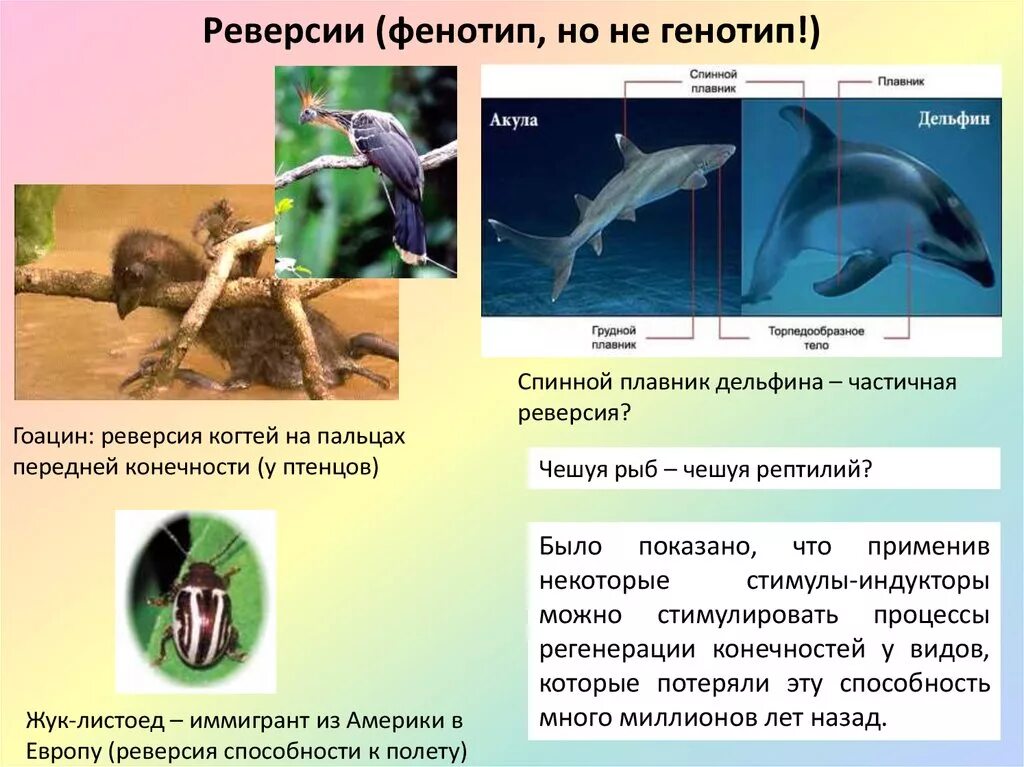 Реверсии (фенотип, но не генотип!)

Спинной плавник

Плавник

Акула

Дельфин

Грудной плавник

Торпедообразное тело

Спинной плавник дельфина – частичная реверсия?

Гоацин: реверсия когтей на пальцах передней конечности (у птенцов)

Чешуя рыб – чешуя рептилий?

Было показано, что применив некоторые стимулы-индукторы можно стимулировать процессы регенерации конечностей у видов, которые потеряли эту способность много миллионов лет назад.

Жук-листоед – иммигрант из Америки в Европу (реверсия способности к полету)